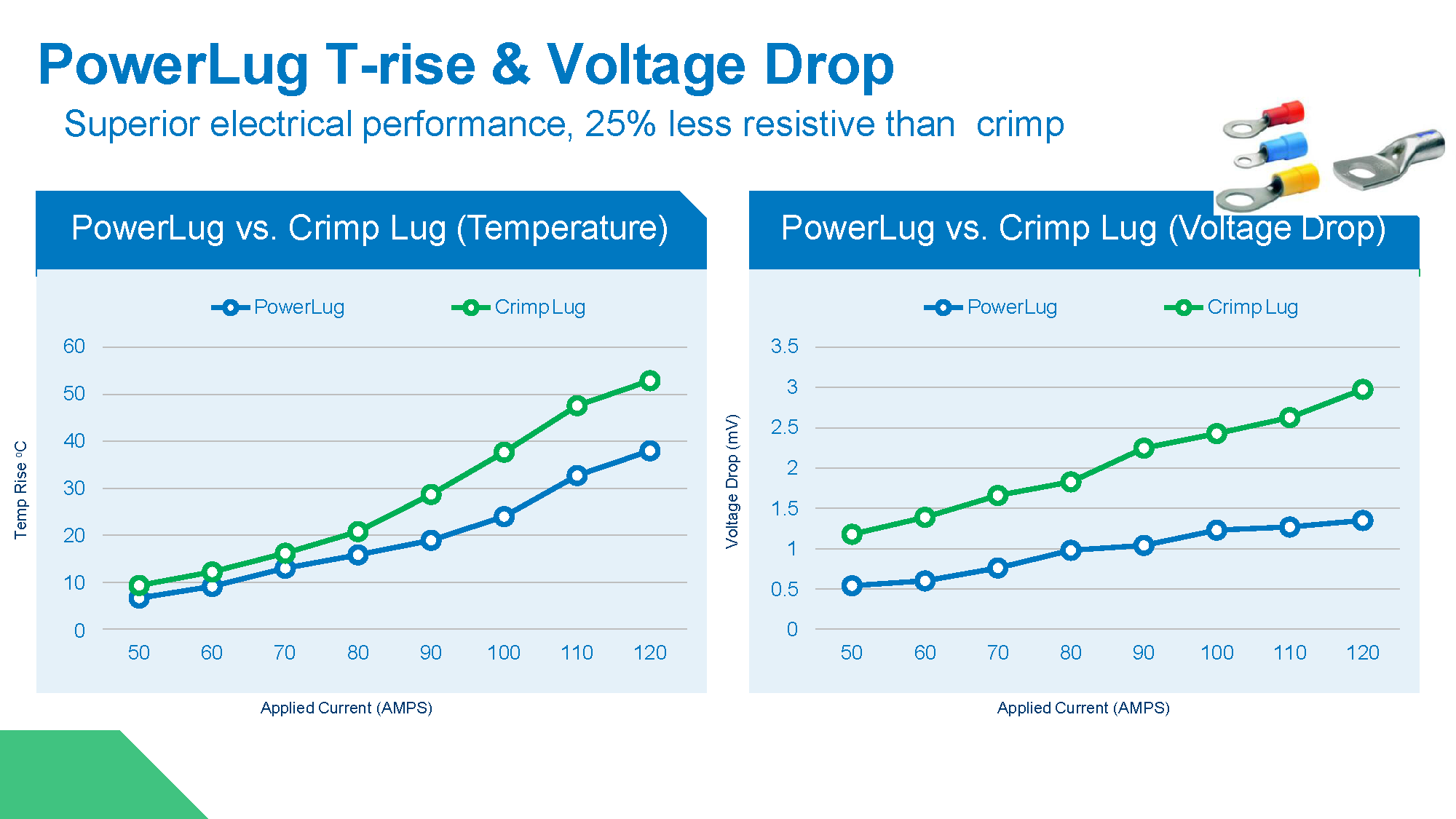 PowerLug T-rise & Voltage Drop

Superior electrical performance, 25% less resistive than crimp

PowerLug vs. Crimp Lug (Temperature)

PowerLug Crimp Lug

Temp Rise ºC

60
50
40
30
20
10
0

50 60 70 80 90 100 110 120

Applied Current (AMPS)

PowerLug vs. Crimp Lug (Voltage Drop)

PowerLug Crimp Lug

Voltage Drop (mV)

3.5
3
2.5
2
1.5
1
0.5
0

50 60 70 80 90 100 110 120

Applied Current (AMPS)